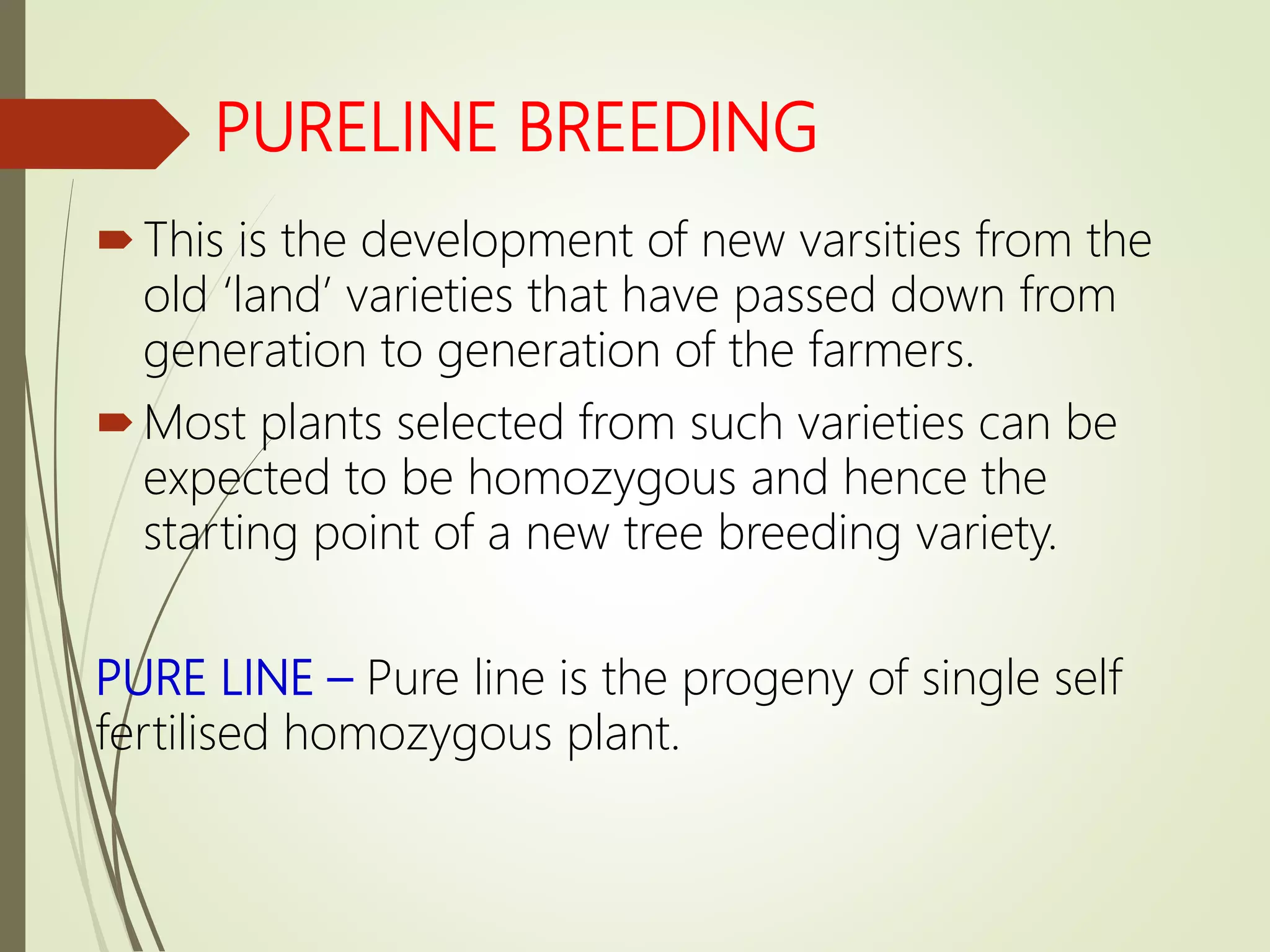 PURELINE BREEDING

This is the development of new varsities from the old ‘land’ varieties that have passed down from generation to generation of the farmers.

Most plants selected from such varieties can be expected to be homozygous and hence the starting point of a new tree breeding variety.

PURE LINE – Pure line is the progeny of single self fertilised homozygous plant.